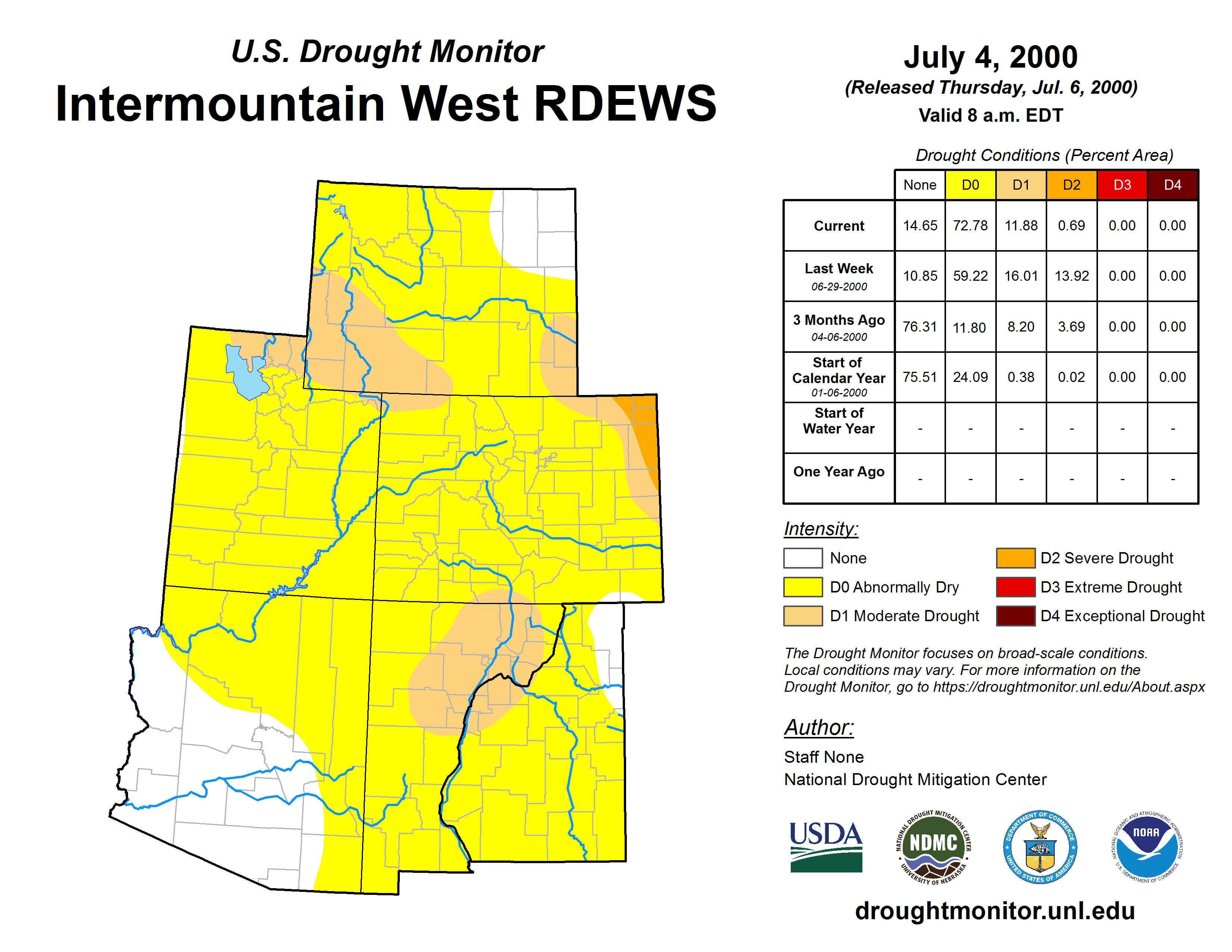 U.S. Drought Monitor
Intermountain West RDEWS

July 4, 2000
(Released Thursday, Jul. 6, 2000)
Valid 8 a.m. EDT

Drought Conditions (Percent Area)

| | None | D0 | D1 | D2 | D3 | D4 |
|---|---|---|---|---|---|---|
| Current | 14.65 | 72.78 | 11.88 | 0.69 | 0.00 | 0.00 |
| Last Week 06-29-2000 | 10.85 | 59.22 | 16.01 | 13.92 | 0.00 | 0.00 |
| 3 Months Ago 04-06-2000 | 76.31 | 11.80 | 8.20 | 3.69 | 0.00 | 0.00 |
| Start of Calendar Year 01-06-2000 | 75.51 | 24.09 | 0.38 | 0.02 | 0.00 | 0.00 |
| Start of Water Year | - | - | - | - | - | - |
| One Year Ago | - | - | - | - | - | - |

Intensity:
None
D0 Abnormally Dry
D1 Moderate Drought
D2 Severe Drought
D3 Extreme Drought
D4 Exceptional Drought

The Drought Monitor focuses on broad-scale conditions. Local conditions may vary. For more information on the Drought Monitor, go to https://droughtmonitor.unl.edu/About.aspx

Author:
Staff None
National Drought Mitigation Center

USDA
NATIONAL DROUGHT MITIGATION CENTER NDMC UNIVERSITY OF NEBRASKA
DEPARTMENT OF COMMERCE UNITED STATES OF AMERICA
NATIONAL OCEANIC AND ATMOSPHERIC ADMINISTRATION NOAA U.S. DEPARTMENT OF COMMERCE

droughtmonitor.unl.edu